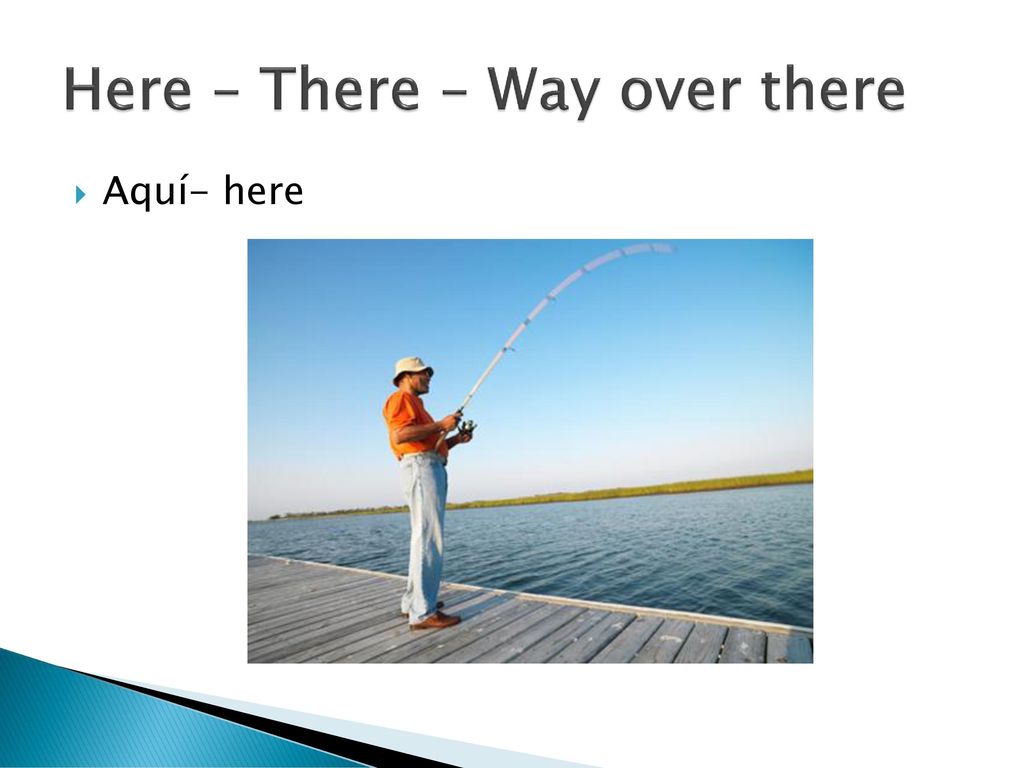 Here – There – Way over there

Aquí- here